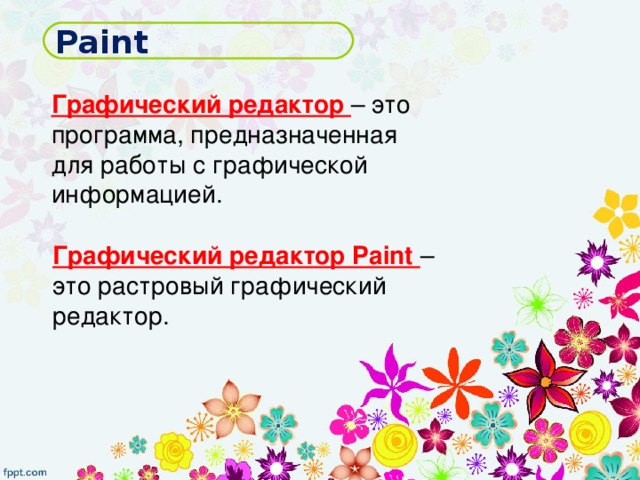 Paint

Графический редактор – это программа, предназначенная для работы с графической информацией.

Графический редактор Paint – это растровый графический редактор.

fppt.com